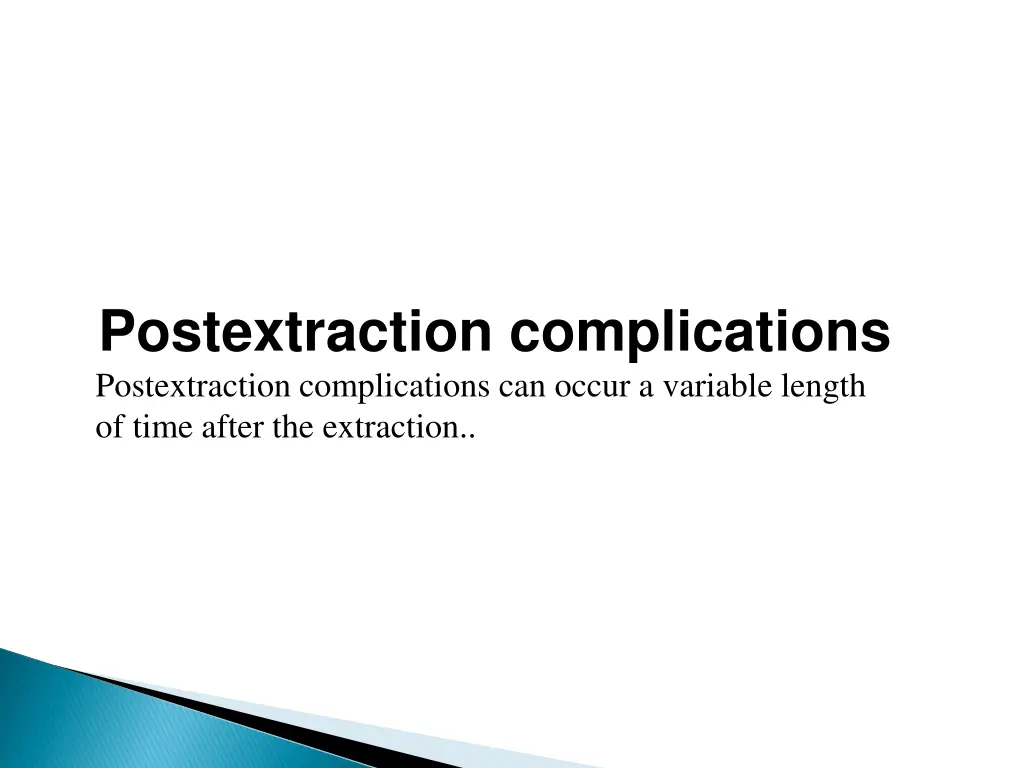 Postextraction complications

Postextraction complications can occur a variable length of time after the extraction..